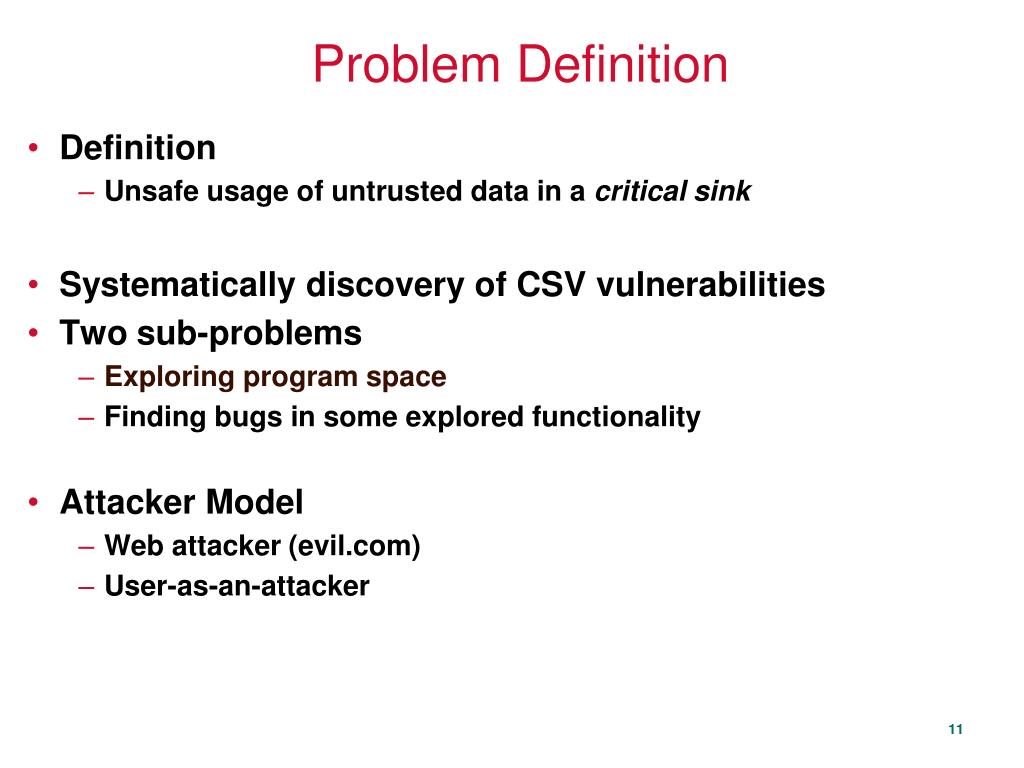 Problem Definition

• Definition
– Unsafe usage of untrusted data in a critical sink

• Systematically discovery of CSV vulnerabilities
• Two sub-problems
– Exploring program space
– Finding bugs in some explored functionality

• Attacker Model
– Web attacker (evil.com)
– User-as-an-attacker

11